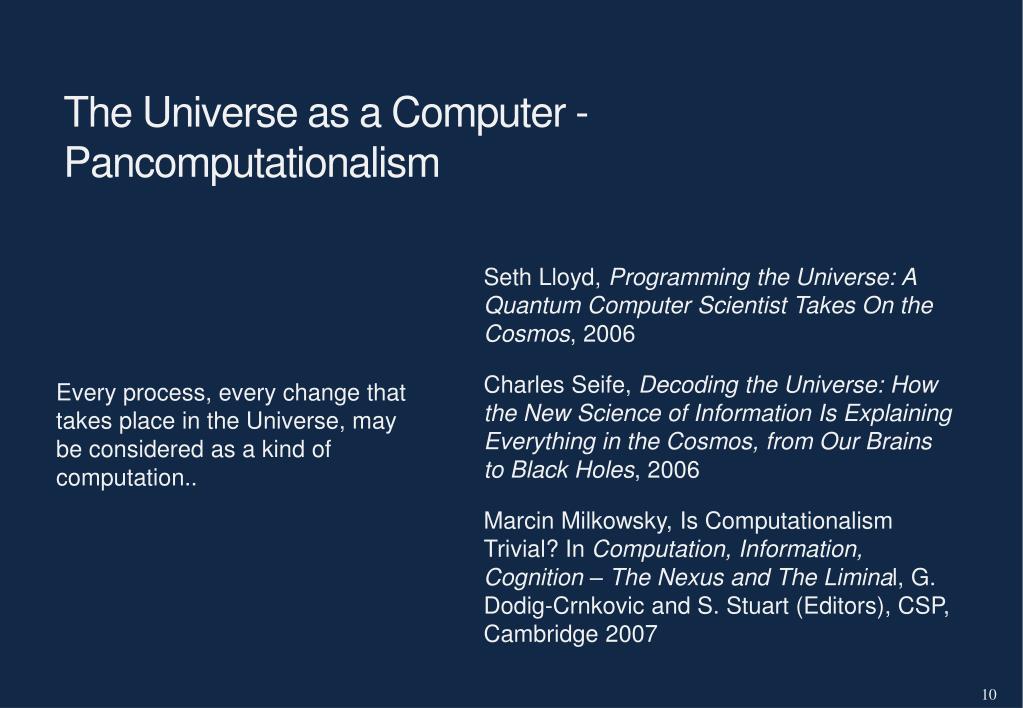 The Universe as a Computer - Pancomputationalism

Every process, every change that takes place in the Universe, may be considered as a kind of computation..

Seth Lloyd, Programming the Universe: A Quantum Computer Scientist Takes On the Cosmos, 2006

Charles Seife, Decoding the Universe: How the New Science of Information Is Explaining Everything in the Cosmos, from Our Brains to Black Holes, 2006

Marcin Milkowsky, Is Computationalism Trivial? In Computation, Information, Cognition – The Nexus and The Liminal, G. Dodig-Crnkovic and S. Stuart (Editors), CSP, Cambridge 2007

10